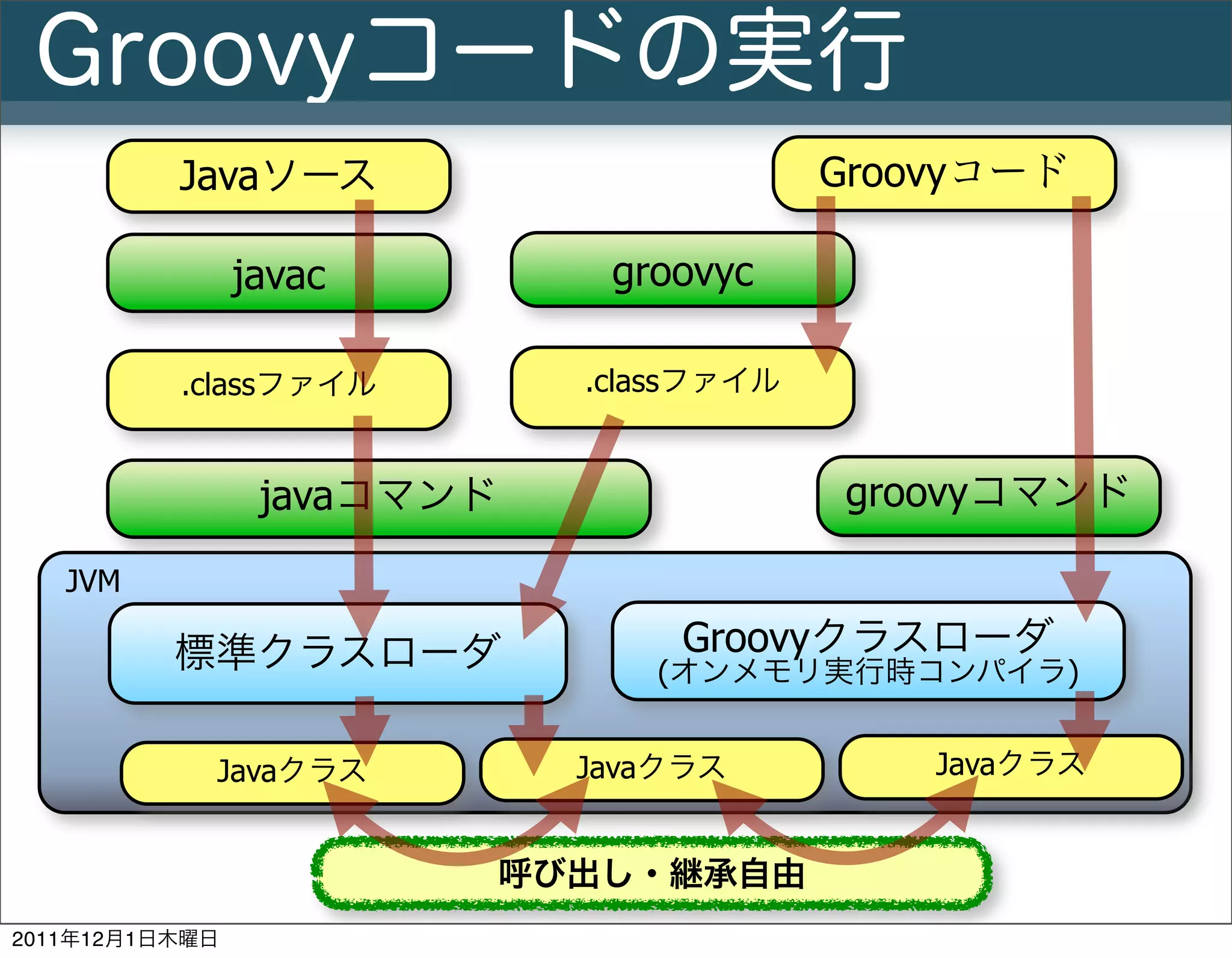 Groovyコードの実行

Javaソース

Groovyコード

javac

groovyc

.classファイル

.classファイル

javaコマンド

groovyコマンド

JVM

標準クラスローダ

Groovyクラスローダ
(オンメモリ実行時コンパイラ)

Javaクラス

Javaクラス

Javaクラス

呼び出し・継承自由

2011年12月1日木曜日